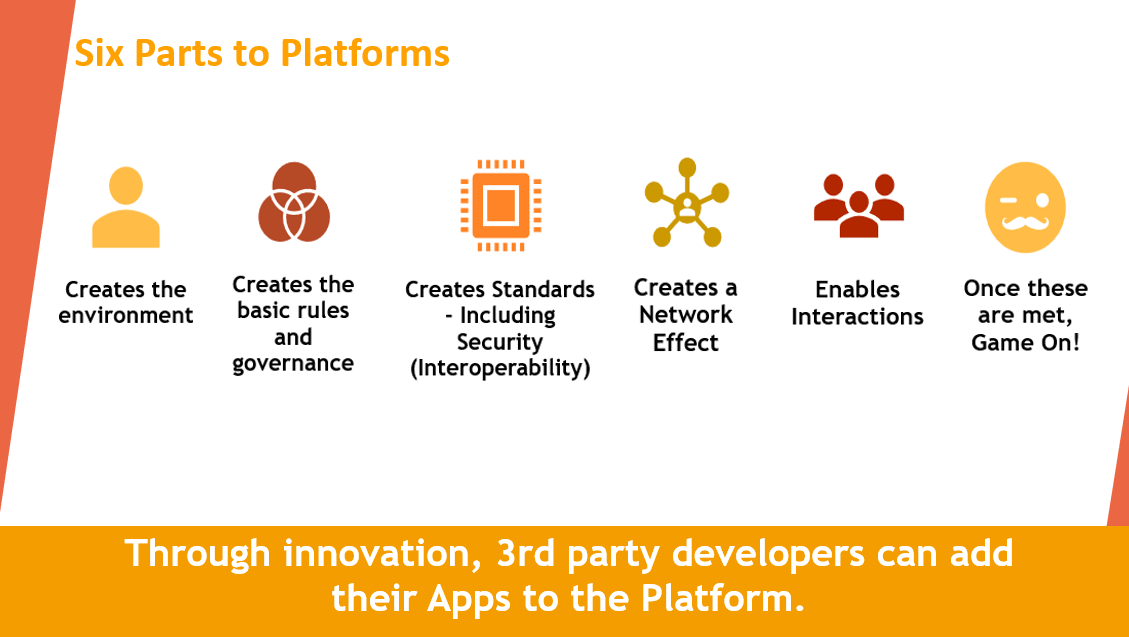 Six Parts to Platforms

Creates the environment

Creates the basic rules and governance

Creates Standards - Including Security (Interoperability)

Creates a Network Effect

Enables Interactions

Once these are met, Game On!

Through innovation, 3rd party developers can add their Apps to the Platform.